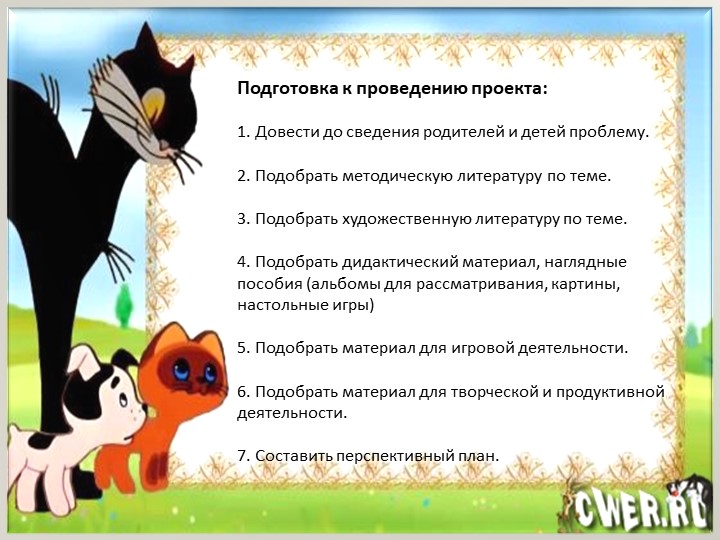 Подготовка к проведению проекта:

1. Довести до сведения родителей и детей проблему.

2. Подобрать методическую литературу по теме.

3. Подобрать художественную литературу по теме.

4. Подобрать дидактический материал, наглядные пособия (альбомы для рассматривания, картины, настольные игры)

5. Подобрать материал для игровой деятельности.

6. Подобрать материал для творческой и продуктивной деятельности.

7. Составить перспективный план.

CWER.RU